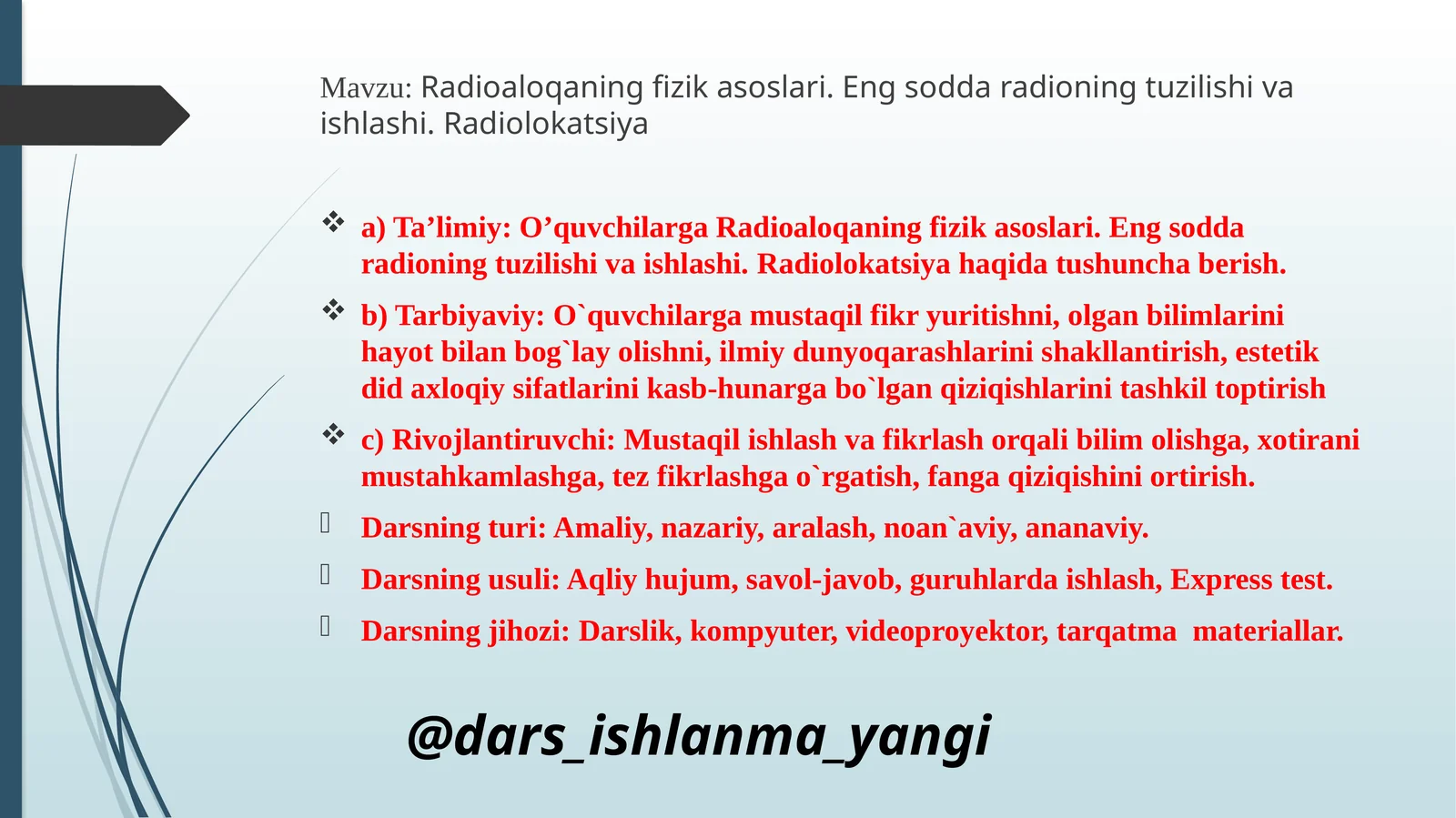 Mavzu: Radioaloqaning fizik asoslari. Eng sodda radioning tuzilishi va ishlashi. Radiolokatsiya

❖ a) Ta’limiy: O’quvchilarga Radioaloqaning fizik asoslari. Eng sodda radioning tuzilishi va ishlashi. Radiolokatsiya haqida tushuncha berish.

❖ b) Tarbiyaviy: O`quvchilarga mustaqil fikr yuritishni, olgan bilimlarini hayot bilan bog`lay olishni, ilmiy dunyoqarashlarini shakllantirish, estetik did axloqiy sifatlarini kasb-hunarga bo`lgan qiziqishlarini tashkil toptirish

❖ c) Rivojlantiruvchi: Mustaqil ishlash va fikrlash orqali bilim olishga, xotirani mustahkamlashga, tez fikrlashga o`rgatish, fanga qiziqishini ortirish.

Darsning turi: Amaliy, nazariy, aralash, noan`aviy, ananaviy.

Darsning usuli: Aqliy hujum, savol-javob, guruhlarda ishlash, Express test.

Darsning jihozi: Darslik, kompyuter, videoproyektor, tarqatma materiallar.

@dars_ishlanma_yangi